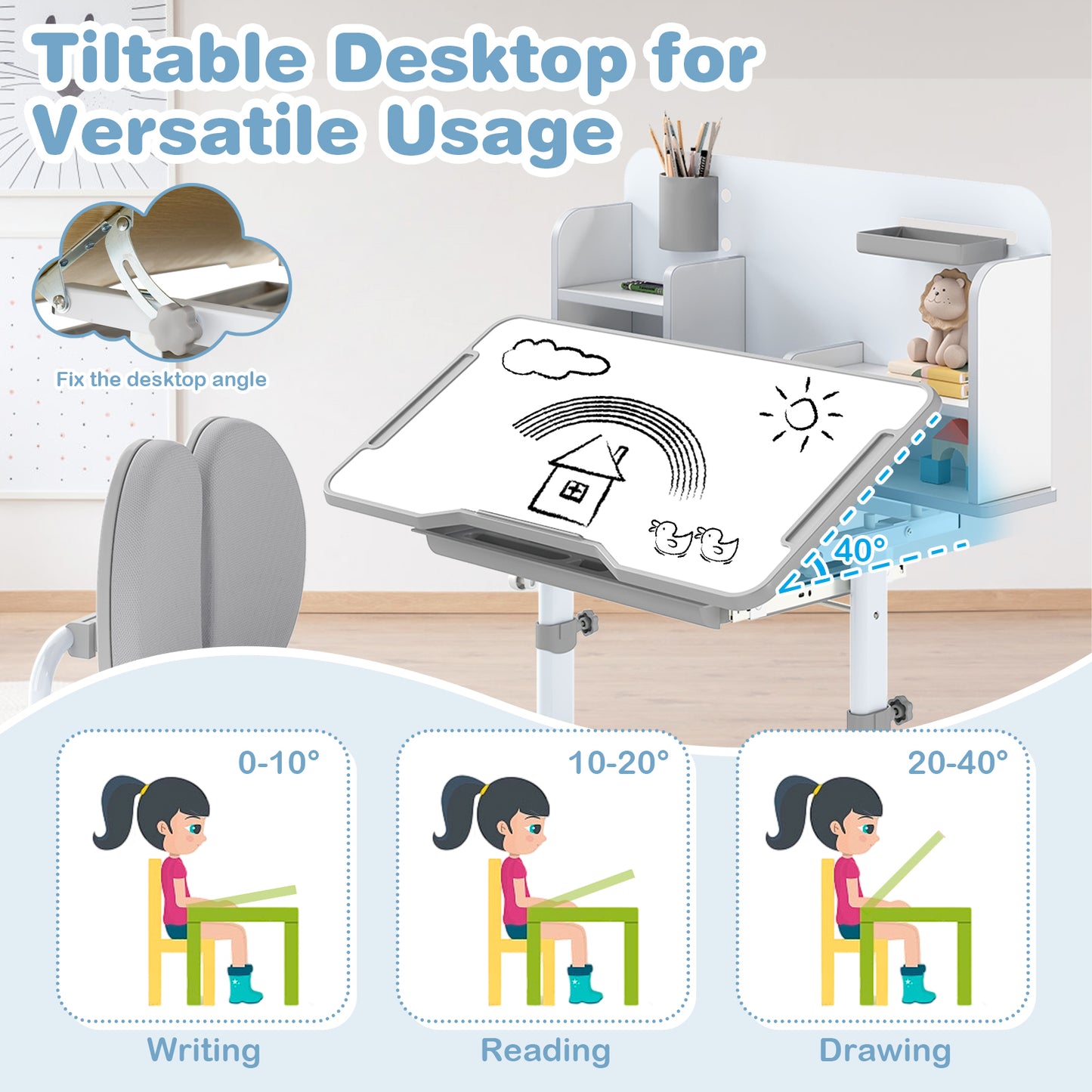 Tiltable Desktop for Versatile Usage

Fix the desktop angle

40°

0-10°

Writing

10-20°

Reading

20-40°

Drawing